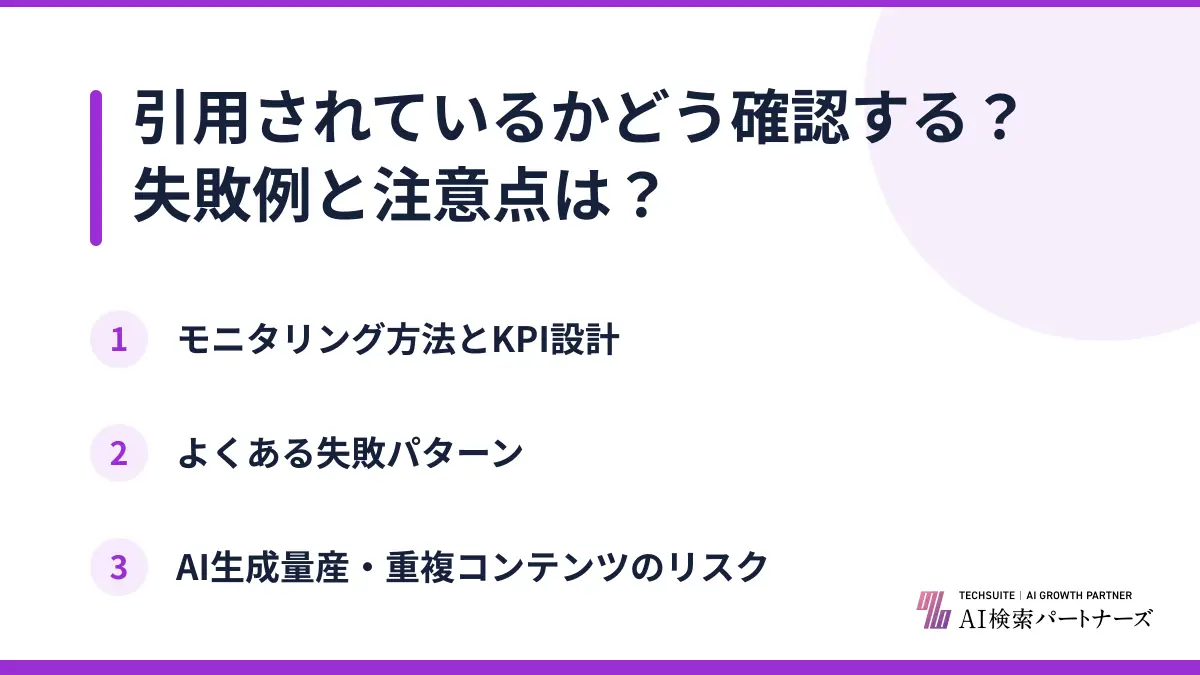 引用されているかどう確認する？
失敗例と注意点は？

1 モニタリング方法とKPI設計

2 よくある失敗パターン

3 AI生成量産・重複コンテンツのリスク

TECHSUITE | AI GROWTH PARTNER
AI検索パートナーズ